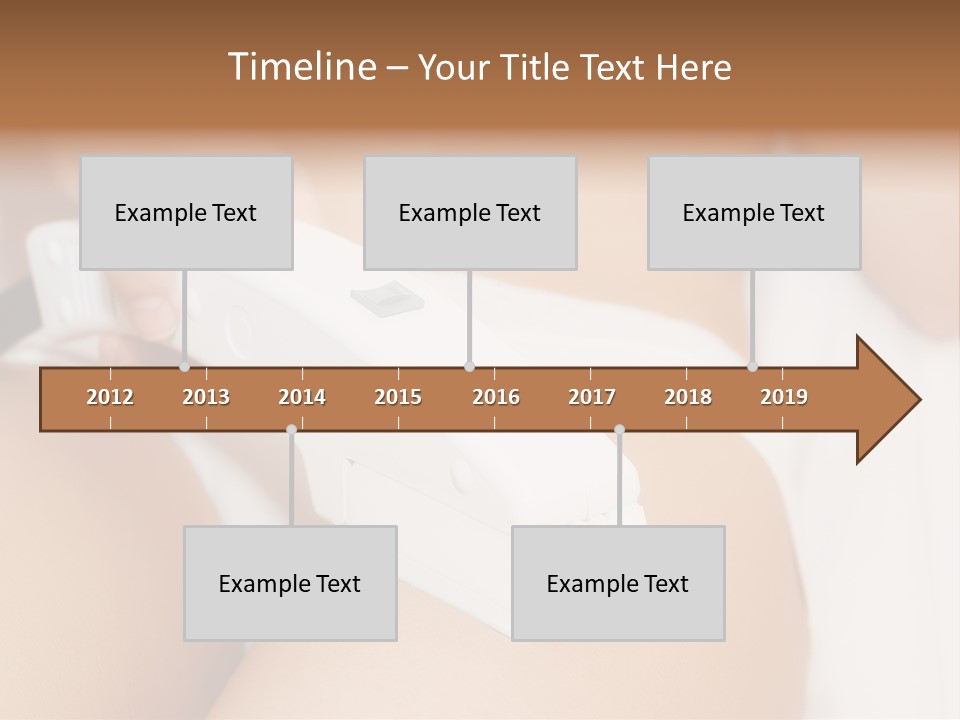 Timeline – Your Title Text Here

Example Text

Example Text

Example Text

2012 2013 2014 2015 2016 2017 2018 2019

Example Text

Example Text